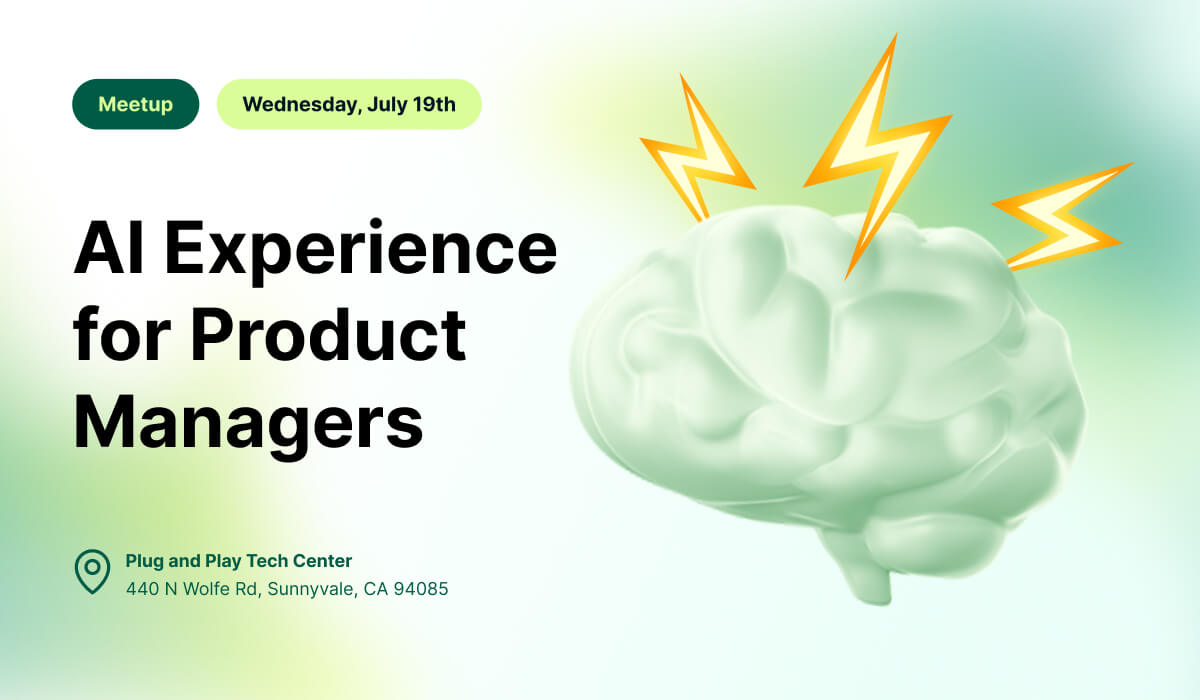 Meetup

Wednesday, July 19th

AI Experience for Product Managers

Plug and Play Tech Center
440 N Wolfe Rd, Sunnyvale, CA 94085